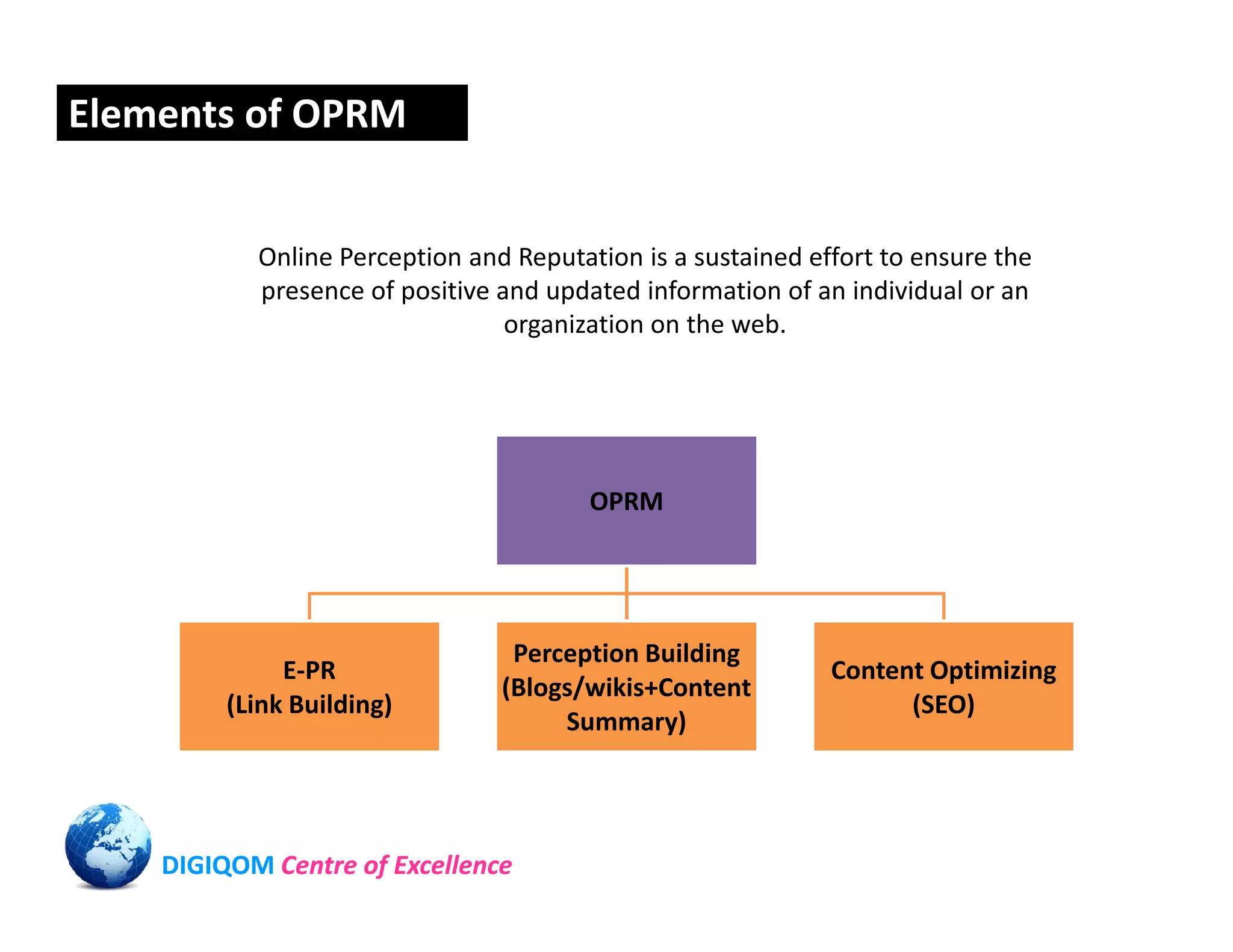 Elements of OPRM

Online Perception and Reputation is a sustained effort to ensure the presence of positive and updated information of an individual or an organization on the web.

OPRM

E-PR
(Link Building)

Perception Building
(Blogs/wikis+Content
Summary)

Content Optimizing
(SEO)

DIGIQOM Centre of Excellence